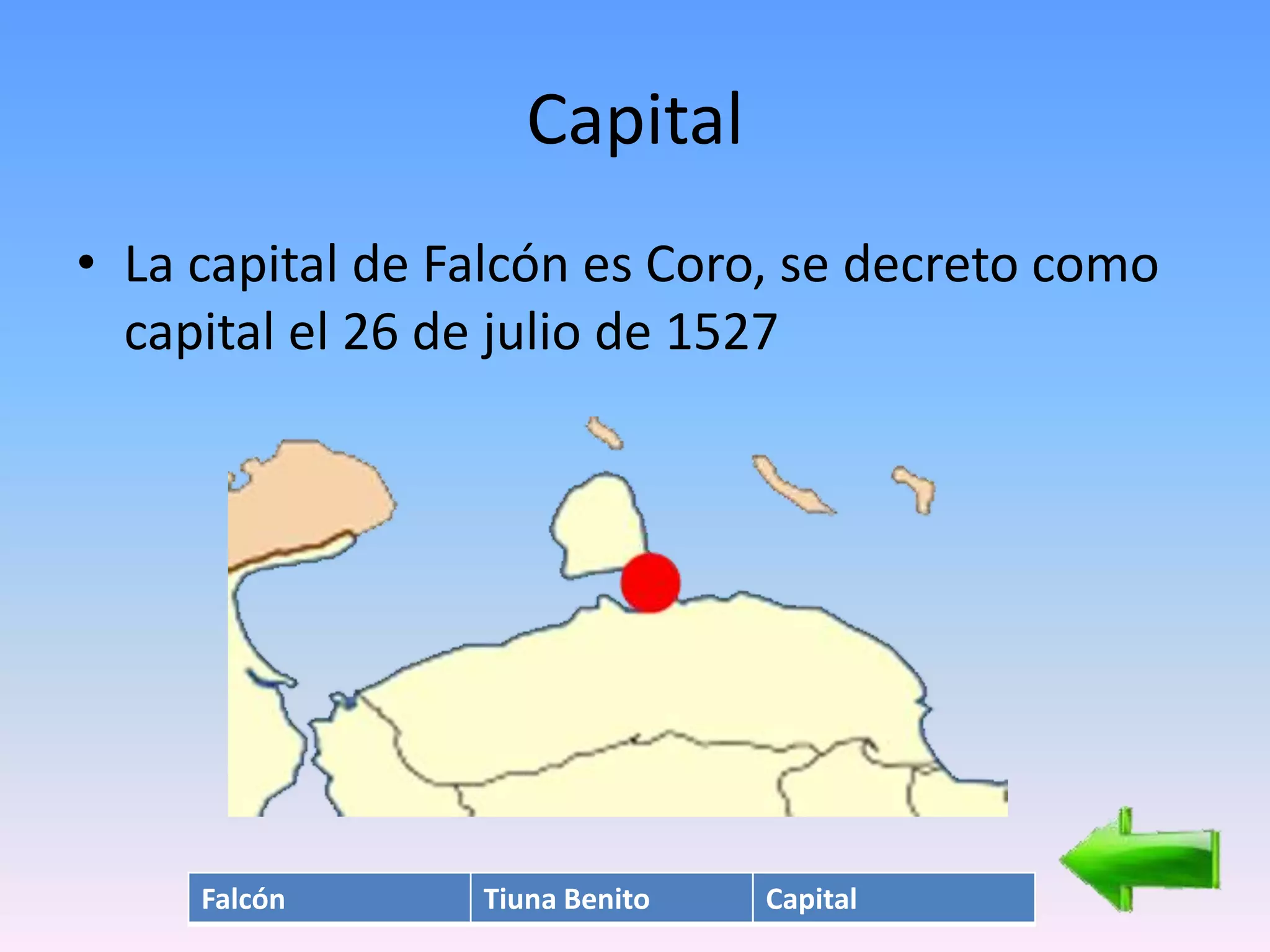 Capital

• La capital de Falcón es Coro, se decreto como capital el 26 de julio de 1527

| Falcón | Tiuna Benito | Capital |
|---|---|---|